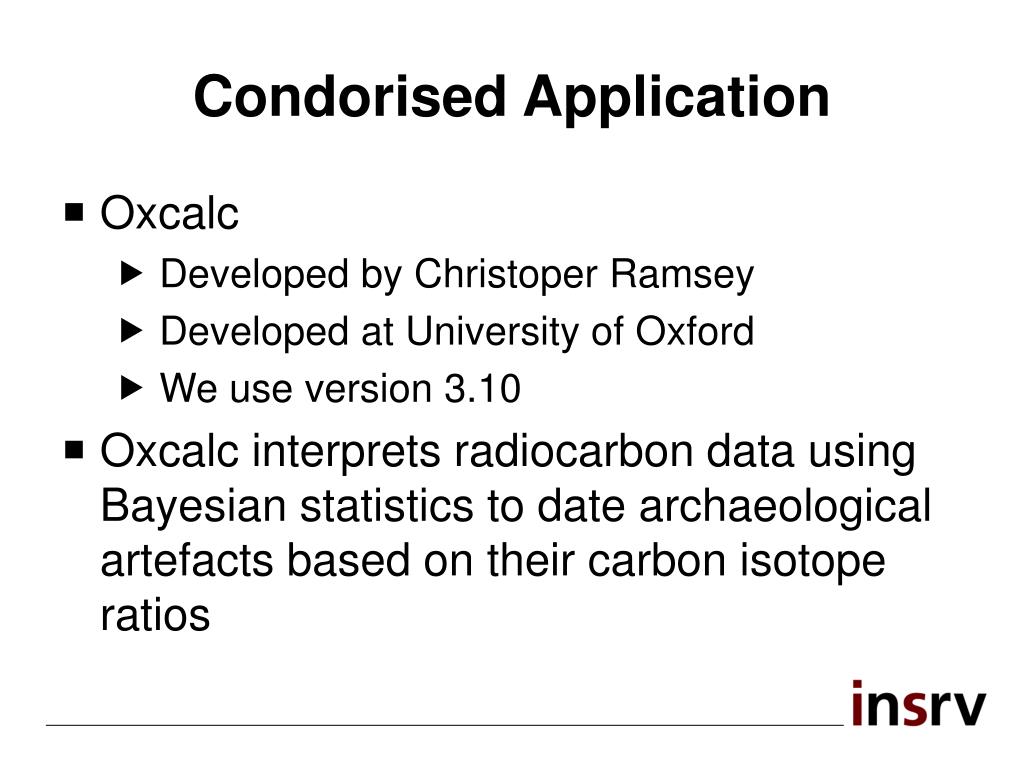 Condorised Application

■ Oxcalc
▶ Developed by Christoper Ramsey
▶ Developed at University of Oxford
▶ We use version 3.10

■ Oxcalc interprets radiocarbon data using Bayesian statistics to date archaeological artefacts based on their carbon isotope ratios

insrv